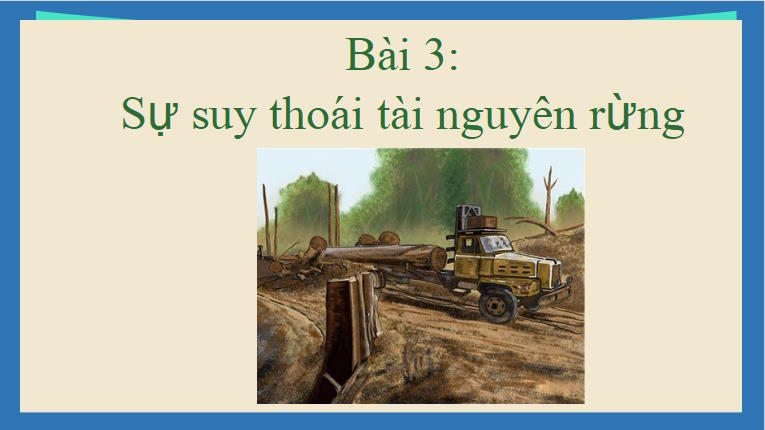 Bài 3:
Sự suy thoái tài nguyên rừng